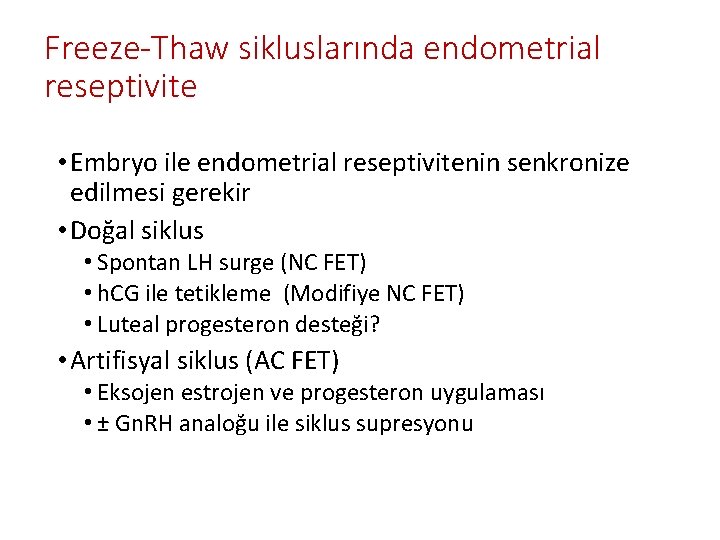 Freeze-Thaw sikluslarında endometrial reseptivite

• Embryo ile endometrial reseptivitenin senkronize edilmesi gerekir
• Doğal siklus
  • Spontan LH surge (NC FET)
  • hCG ile tetikleme (Modifiye NC FET)
  • Luteal progesteron desteği?
• Artifisyal siklus (AC FET)
  • Eksojen estrojen ve progesteron uygulaması
  • ± GnRH analoğu ile siklus supresyonu